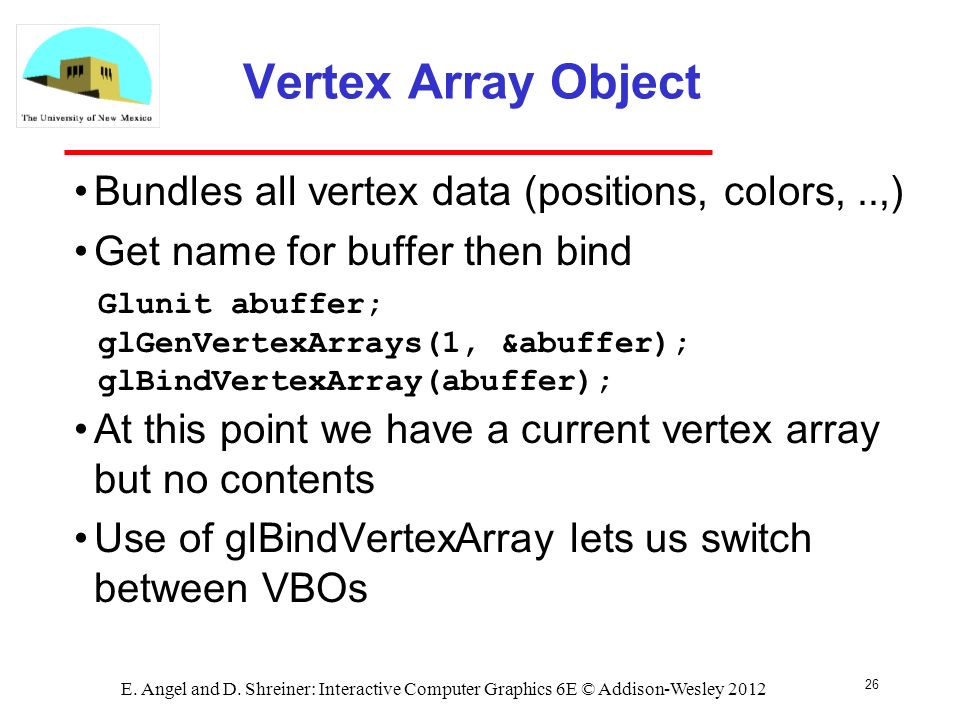 The University of New Mexico

Vertex Array Object

• Bundles all vertex data (positions, colors, ..,)

• Get name for buffer then bind

Glunit abuffer;
glGenVertexArrays(1, &abuffer);
glBindVertexArray(abuffer);

• At this point we have a current vertex array but no contents

• Use of glBindVertexArray lets us switch between VBOs

E. Angel and D. Shreiner: Interactive Computer Graphics 6E © Addison-Wesley 2012

26